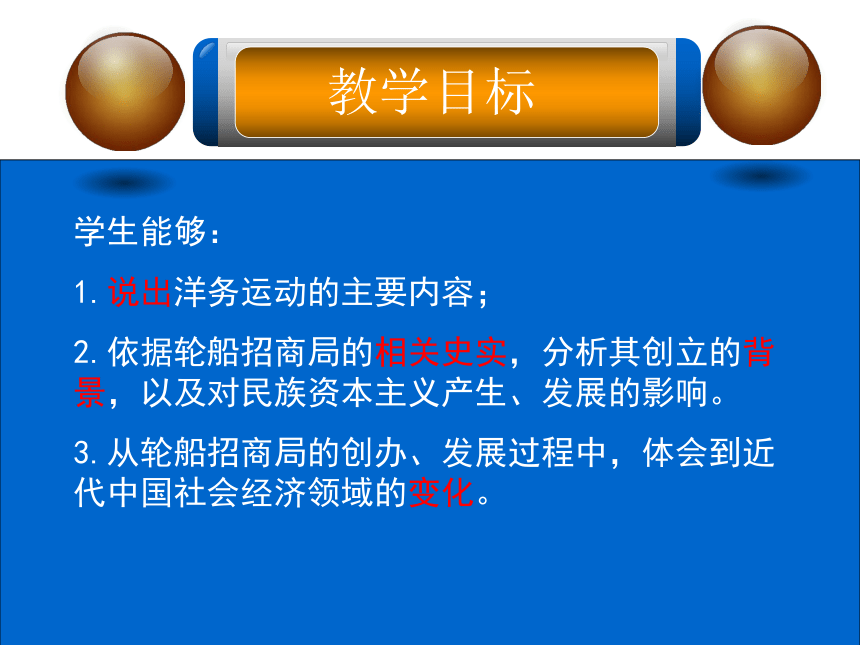 教学目标

学生能够：

1. 说出洋务运动的主要内容；

2. 依据轮船招商局的相关史实，分析其创立的背景，以及对民族资本主义产生、发展的影响。

3. 从轮船招商局的创办、发展过程中，体会到近代中国社会经济领域的变化。